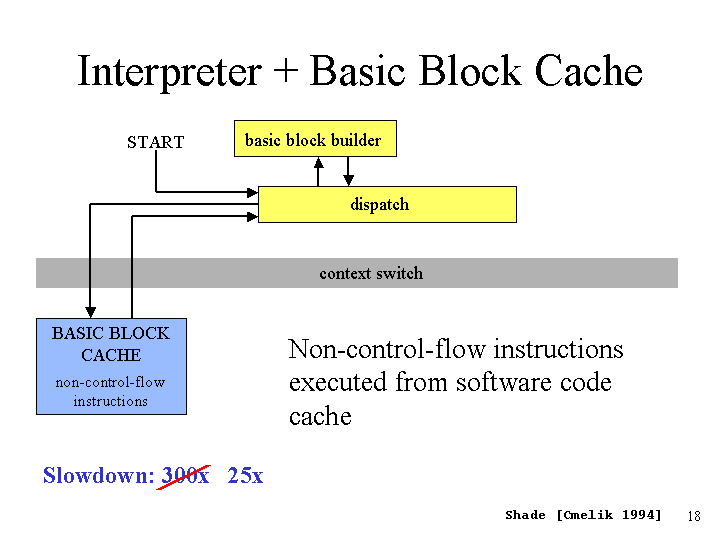 Interpreter + Basic Block Cache

START

basic block builder

dispatch

context switch

BASIC BLOCK CACHE
non-control-flow instructions

Non-control-flow instructions executed from software code cache

Slowdown: 300x 25x

Shade [Cmelik 1994] 18